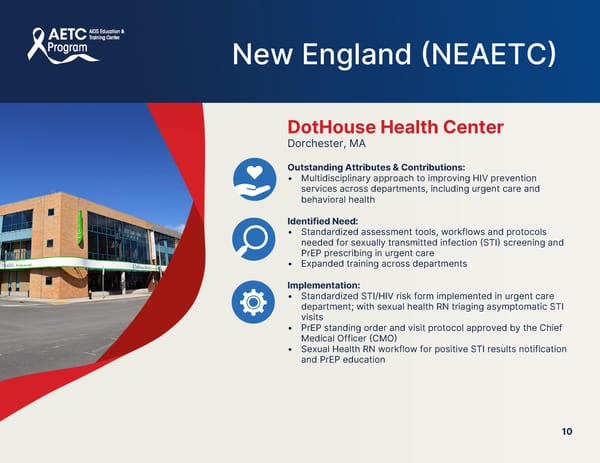 AETC Program AIDS Education & Training Center

New England (NEAETC)

DotHouse Health Center
Dorchester, MA

Outstanding Attributes & Contributions:
• Multidisciplinary approach to improving HIV prevention services across departments, including urgent care and behavioral health

Identified Need:
• Standardized assessment tools, workflows and protocols needed for sexually transmitted infection (STI) screening and PrEP prescribing in urgent care
• Expanded training across departments

Implementation:
• Standardized STI/HIV risk form implemented in urgent care department; with sexual health RN triaging asymptomatic STI visits
• PrEP standing order and visit protocol approved by the Chief Medical Officer (CMO)
• Sexual Health RN workflow for positive STI results notification and PrEP education

10